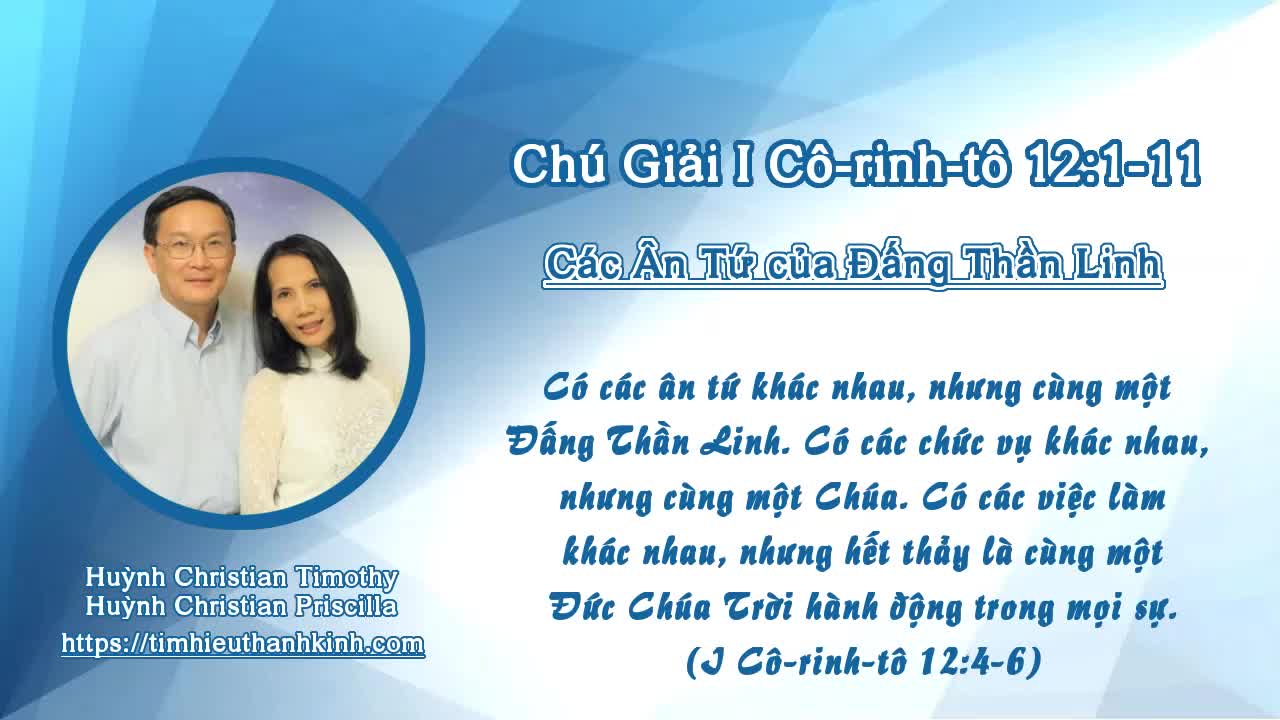 Chú Giải I Cô-rinh-tô 12:1-11

Các Ân Tứ của Đấng Thần Linh

Có các ân tứ khác nhau, nhưng cùng một Đấng Thần Linh. Có các chức vụ khác nhau, nhưng cùng một Chúa. Có các việc làm khác nhau, nhưng hết thảy là cùng một Đức Chúa Trời hành động trong mọi sự. (I Cô-rinh-tô 12:4-6)

Huỳnh Christian Timothy
Huỳnh Christian Priscilla
https://timhieuthanhkinh.com